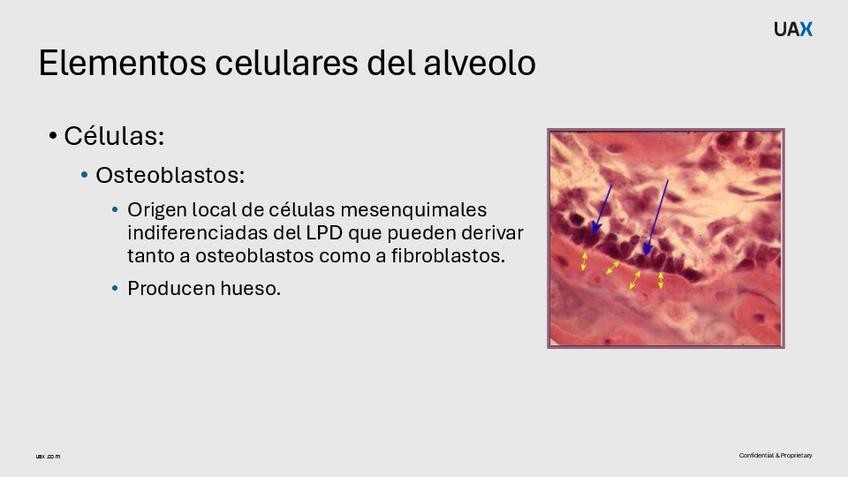 UAX

Elementos celulares del alveolo

• Células:

• Osteoblastos:

• Origen local de células mesenquimales indiferenciadas del LPD que pueden derivar tanto a osteoblastos como a fibroblastos.

• Producen hueso.

uax.com

Confidential & Proprietary